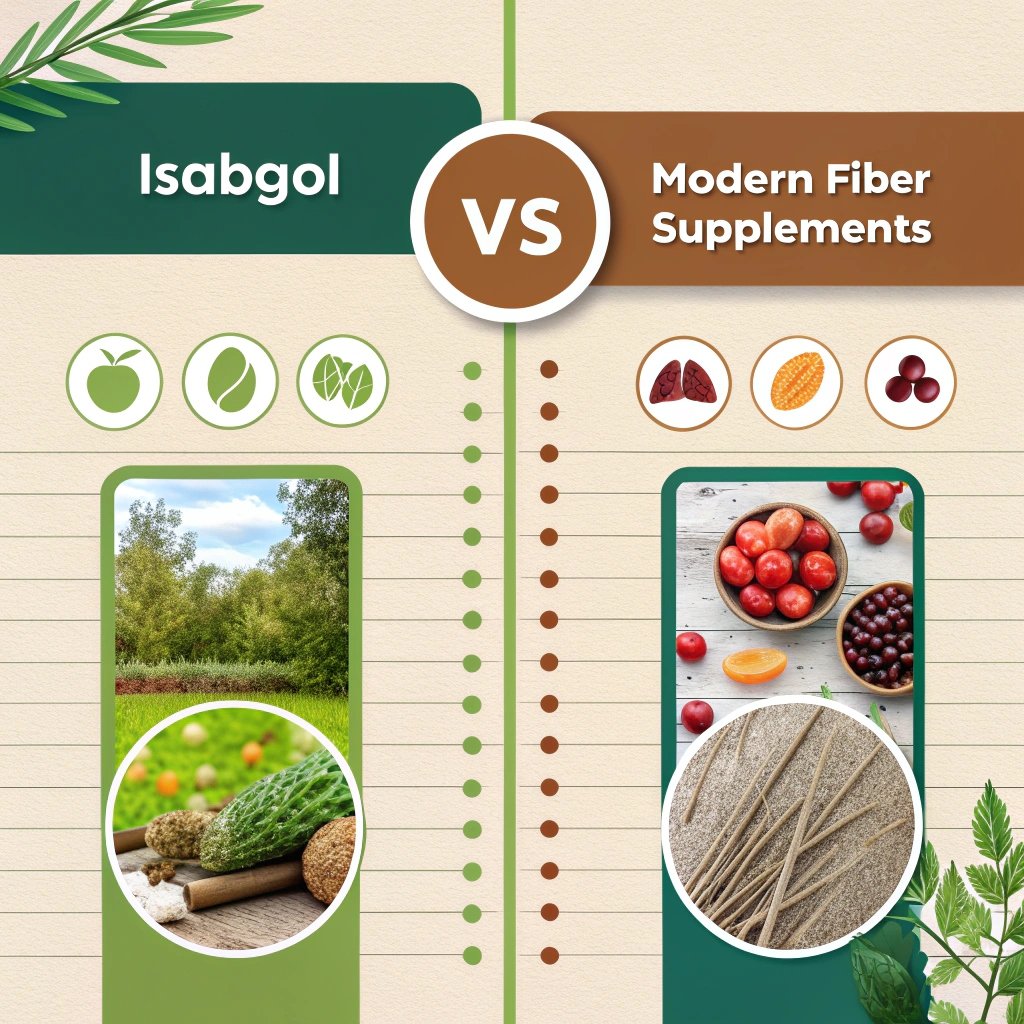 Isabgol

VS

Modern Fiber Supplements